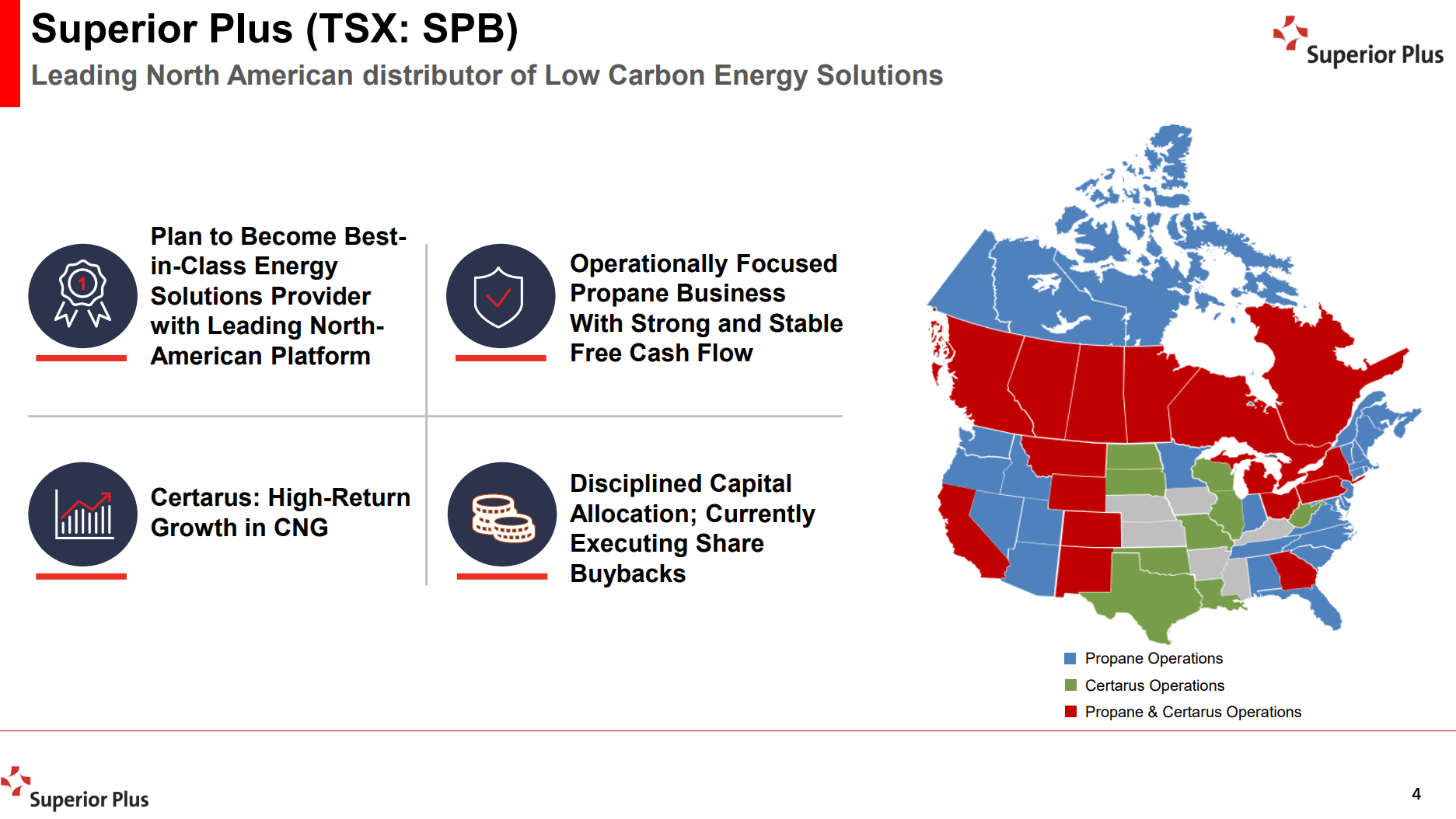 Superior Plus (TSX: SPB)

Leading North American distributor of Low Carbon Energy Solutions

Superior Plus

Plan to Become Best-in-Class Energy Solutions Provider with Leading North-American Platform

Operationally Focused Propane Business With Strong and Stable Free Cash Flow

Certarus: High-Return Growth in CNG

Disciplined Capital Allocation; Currently Executing Share Buybacks

Propane Operations
Certarus Operations
Propane & Certarus Operations

Superior Plus

4